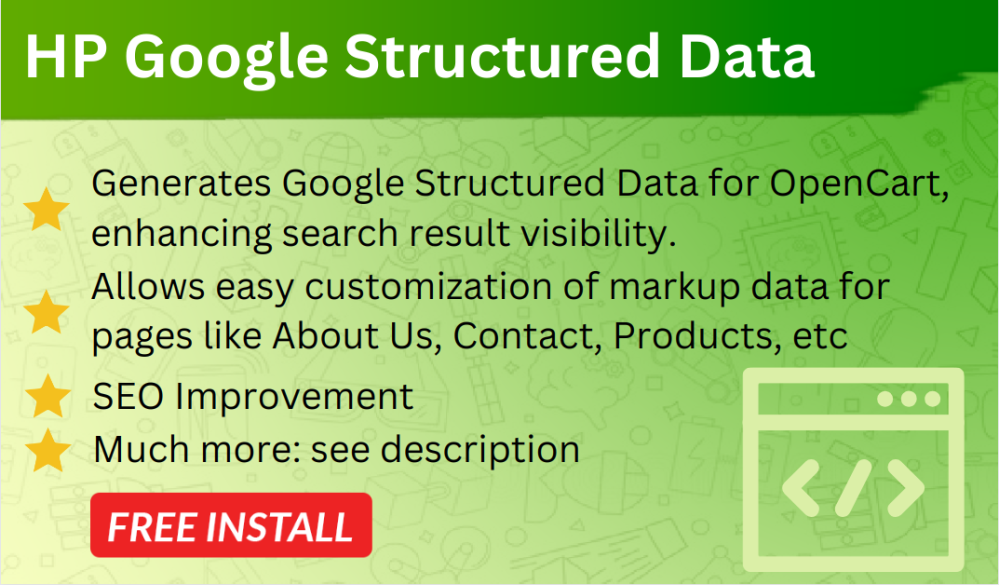 HP Google Structured Data

Generates Google Structured Data for OpenCart, enhancing search result visibility.

Allows easy customization of markup data for pages like About Us, Contact, Products, etc

SEO Improvement

Much more: see description

FREE INSTALL